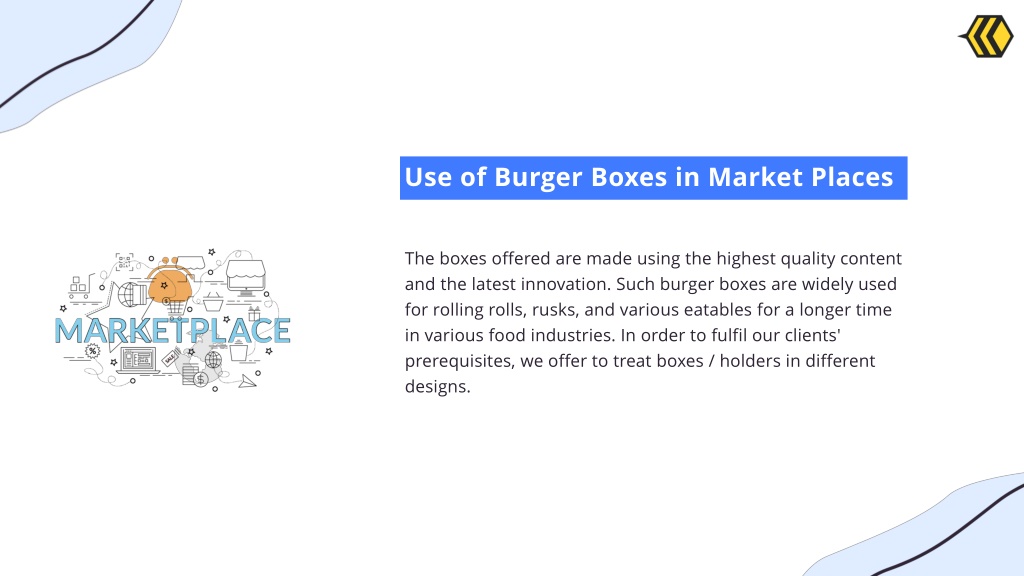 Use of Burger Boxes in Market Places

MARKETPLACE

The boxes offered are made using the highest quality content and the latest innovation. Such burger boxes are widely used for rolling rolls, rusks, and various eatables for a longer time in various food industries. In order to fulfil our clients' prerequisites, we offer to treat boxes / holders in different designs.